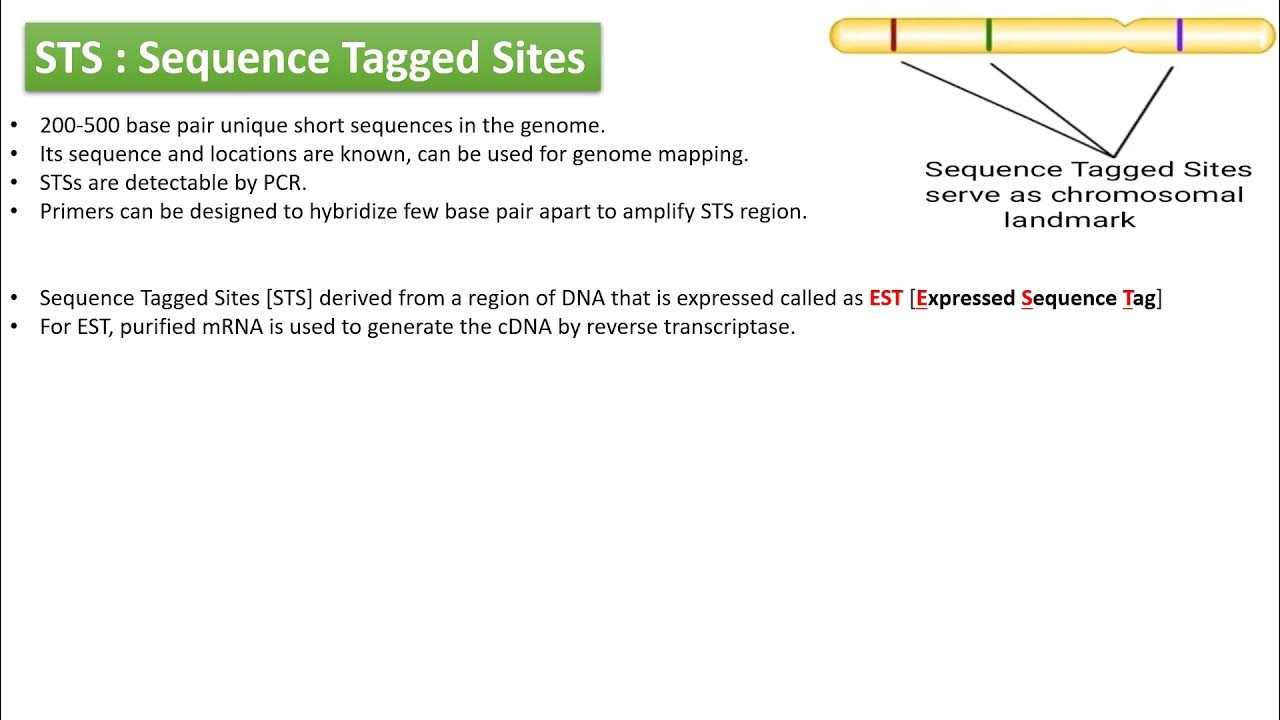 STS : Sequence Tagged Sites

Sequence Tagged Sites serve as chromosomal landmark

• 200-500 base pair unique short sequences in the genome.
• Its sequence and locations are known, can be used for genome mapping.
• STSs are detectable by PCR.
• Primers can be designed to hybridize few base pair apart to amplify STS region.

• Sequence Tagged Sites [STS] derived from a region of DNA that is expressed called as EST [Expressed Sequence Tag]
• For EST, purified mRNA is used to generate the cDNA by reverse transcriptase.